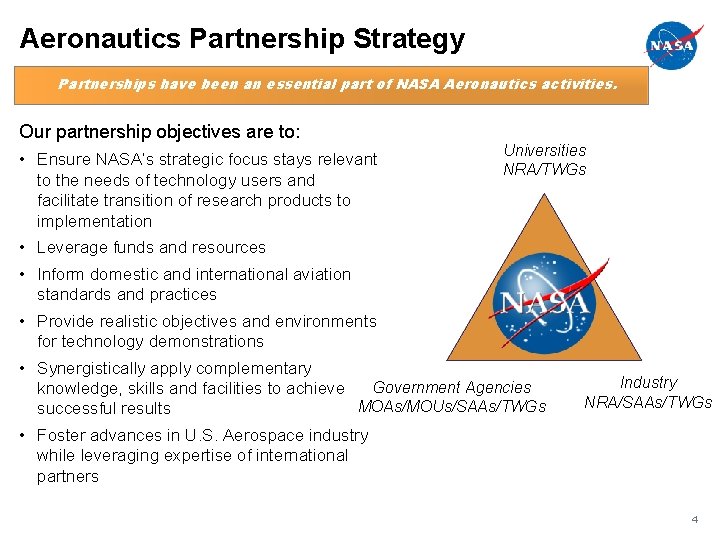 Aeronautics Partnership Strategy

NASA

Partnerships have been an essential part of NASA Aeronautics activities.

Our partnership objectives are to:

• Ensure NASA's strategic focus stays relevant to the needs of technology users and facilitate transition of research products to implementation

• Leverage funds and resources

• Inform domestic and international aviation standards and practices

• Provide realistic objectives and environments for technology demonstrations

• Synergistically apply complementary knowledge, skills and facilities to achieve successful results

• Foster advances in U.S. Aerospace industry while leveraging expertise of international partners

Universities
NRA/TWGs

NASA

Government Agencies
MOAs/MOUs/SAAs/TWGs

Industry
NRA/SAAs/TWGs

4